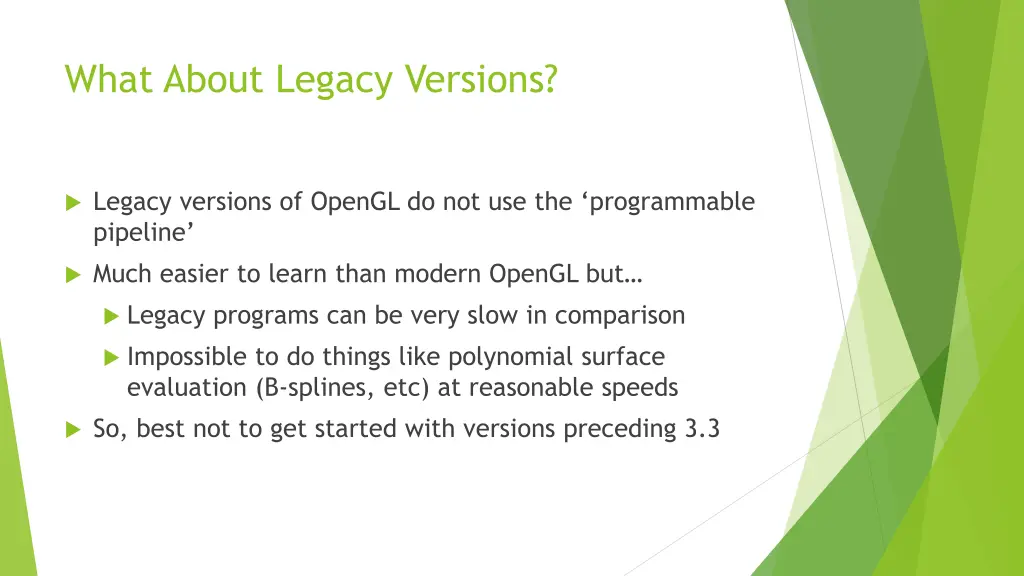 What About Legacy Versions?

Legacy versions of OpenGL do not use the ‘programmable pipeline’

Much easier to learn than modern OpenGL but…

Legacy programs can be very slow in comparison

Impossible to do things like polynomial surface evaluation (B-splines, etc) at reasonable speeds

So, best not to get started with versions preceding 3.3